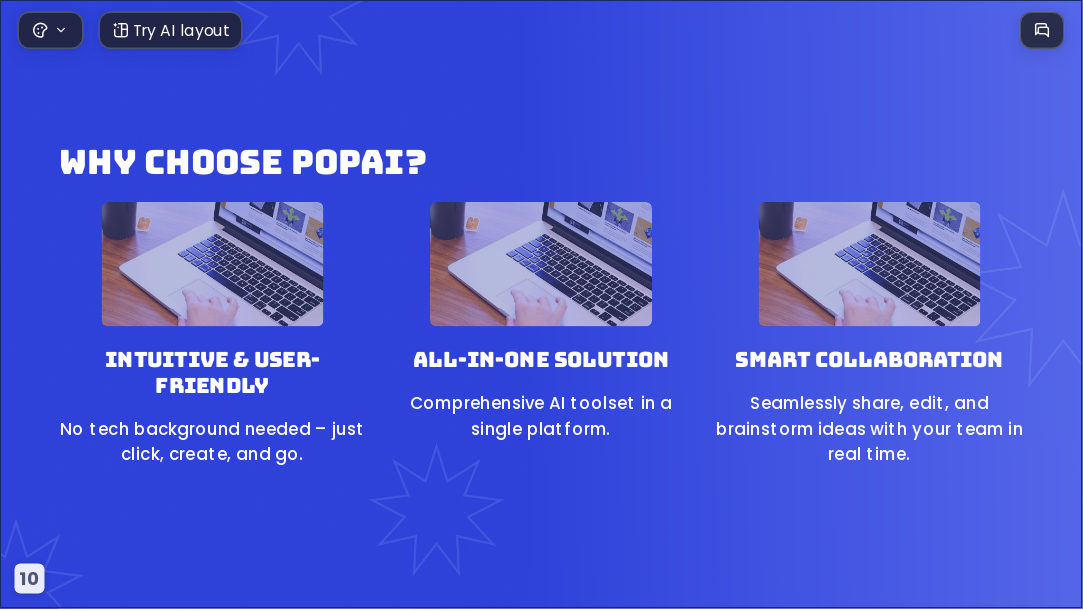 Try AI layout

WHY CHOOSE POPAI?

INTUITIVE & USER-FRIENDLY

No tech background needed – just click, create, and go.

ALL-IN-ONE SOLUTION

Comprehensive AI toolset in a single platform.

SMART COLLABORATION

Seamlessly share, edit, and brainstorm ideas with your team in real time.

10